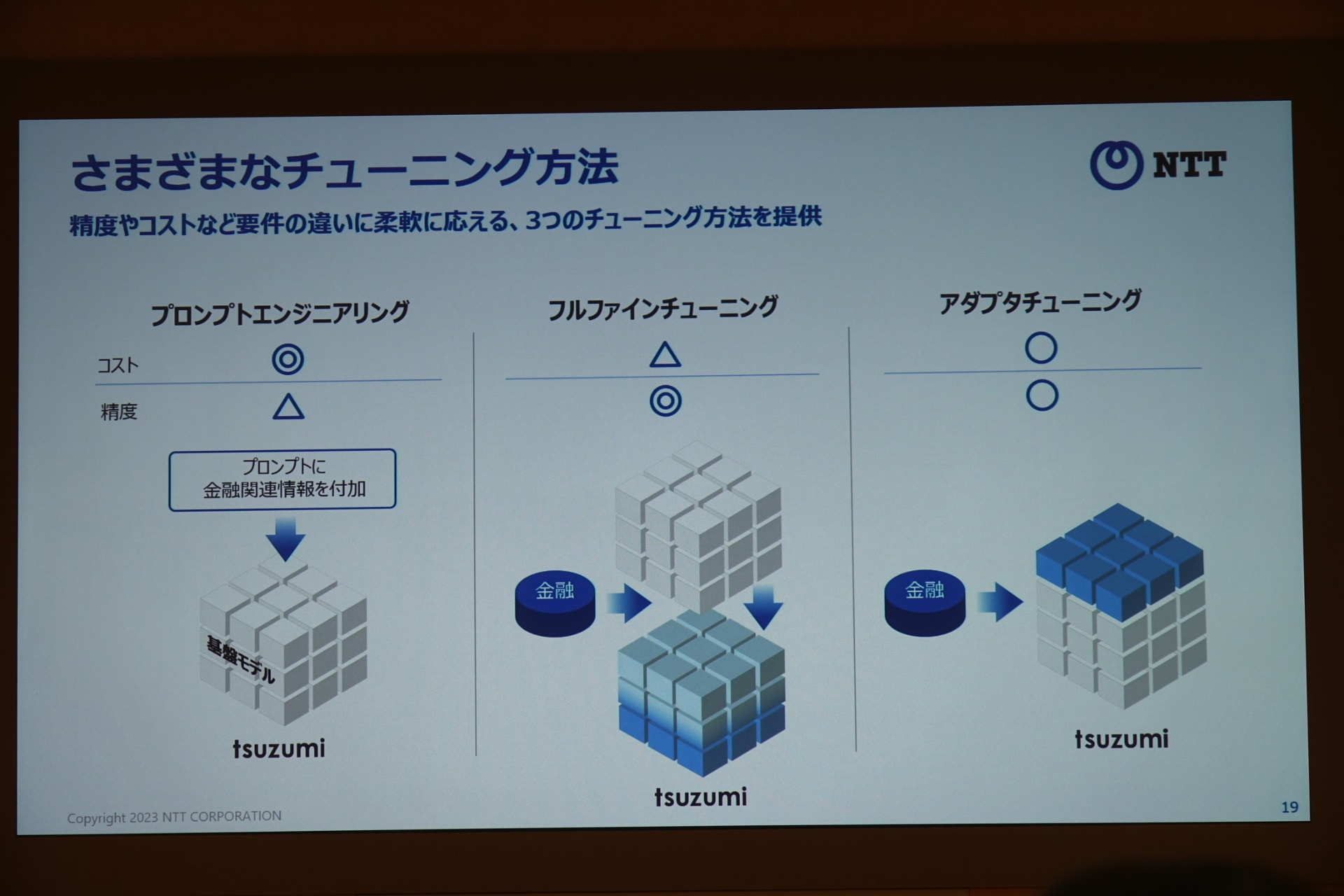 さまざまなチューニング方法

NTT

精度やコストなど要件の違いに柔軟に応える、3つのチューニング方法を提供

| | プロンプトエンジニアリング | フルファインチューニング | アダプタチューニング |
|---|---|---|---|
| コスト | ◎ | △ | ○ |
| 精度 | △ | ◎ | ○ |

プロンプトに
金融関連情報を付加

基盤モデル

tsuzumi

金融

tsuzumi

金融

tsuzumi

Copyright 2023 NTT CORPORATION

19